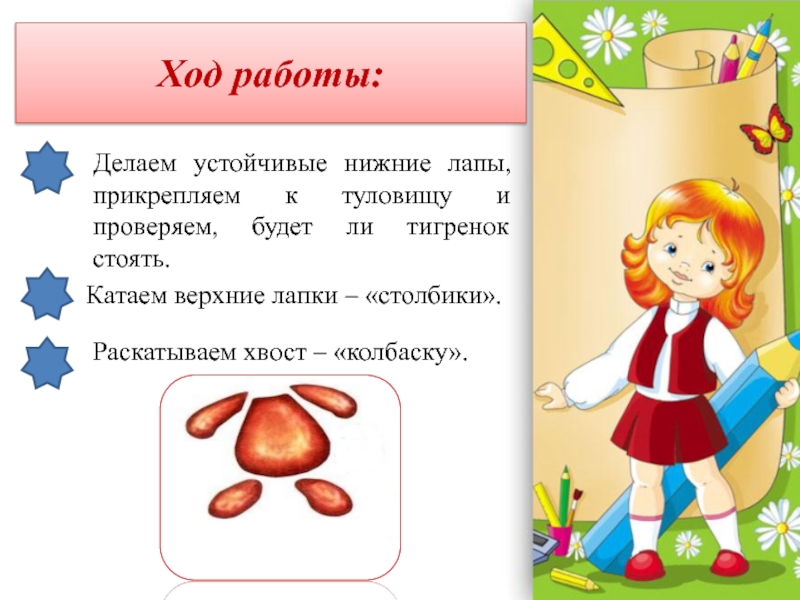 Ход работы:

Делаем устойчивые нижние лапы, прикрепляем к туловищу и проверяем, будет ли тигренок стоять.

Катаем верхние лапки – «столбики».

Раскатываем хвост – «колбаску».